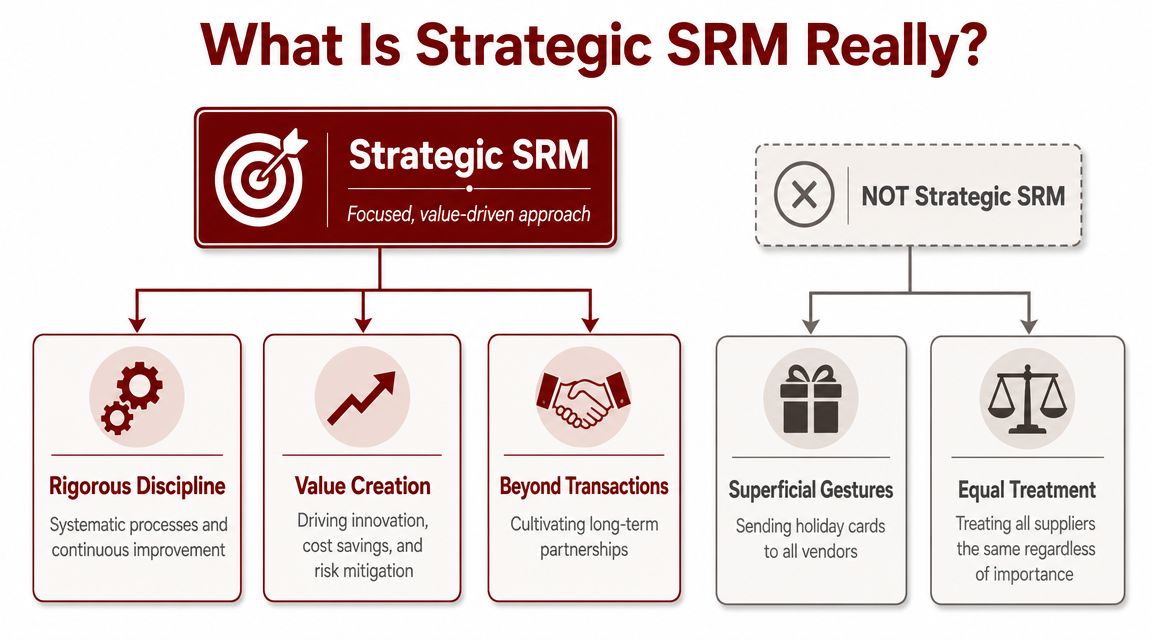 What Is Strategic SRM Really?

Strategic SRM

Focused, value-driven approach

Rigorous Discipline

Systematic processes and continuous improvement

Value Creation

Driving innovation, cost savings, and risk mitigation

Beyond Transactions

Cultivating long-term partnerships

NOT Strategic SRM

Superficial Gestures

Sending holiday cards to all vendors

Equal Treatment

Treating all suppliers the same regardless of importance